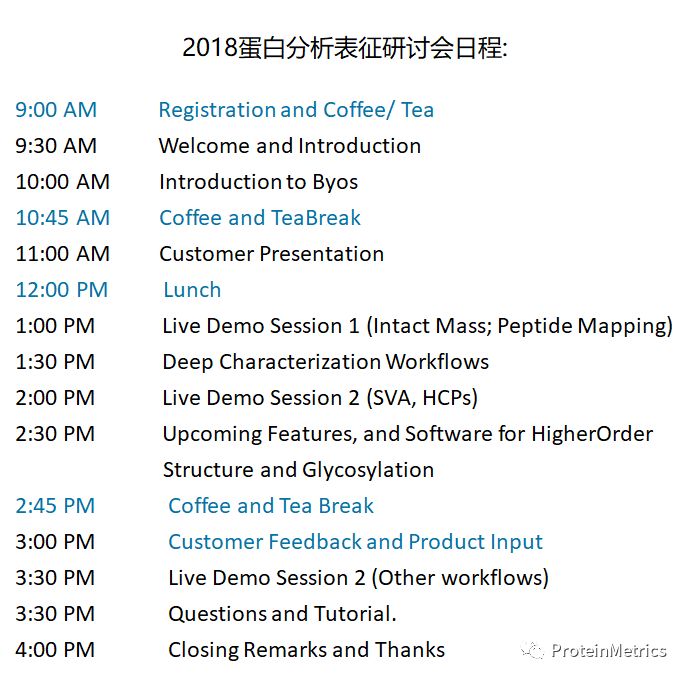 2018蛋白分析表征研讨会日程:

9:00 AM Registration and Coffee/ Tea
9:30 AM Welcome and Introduction
10:00 AM Introduction to Byos
10:45 AM Coffee and TeaBreak
11:00 AM Customer Presentation
12:00 PM Lunch
1:00 PM Live Demo Session 1 (Intact Mass; Peptide Mapping)
1:30 PM Deep Characterization Workflows
2:00 PM Live Demo Session 2 (SVA, HCPs)
2:30 PM Upcoming Features, and Software for HigherOrder Structure and Glycosylation
2:45 PM Coffee and Tea Break
3:00 PM Customer Feedback and Product Input
3:30 PM Live Demo Session 2 (Other workflows)
3:30 PM Questions and Tutorial.
4:00 PM Closing Remarks and Thanks

ProteinMetrics